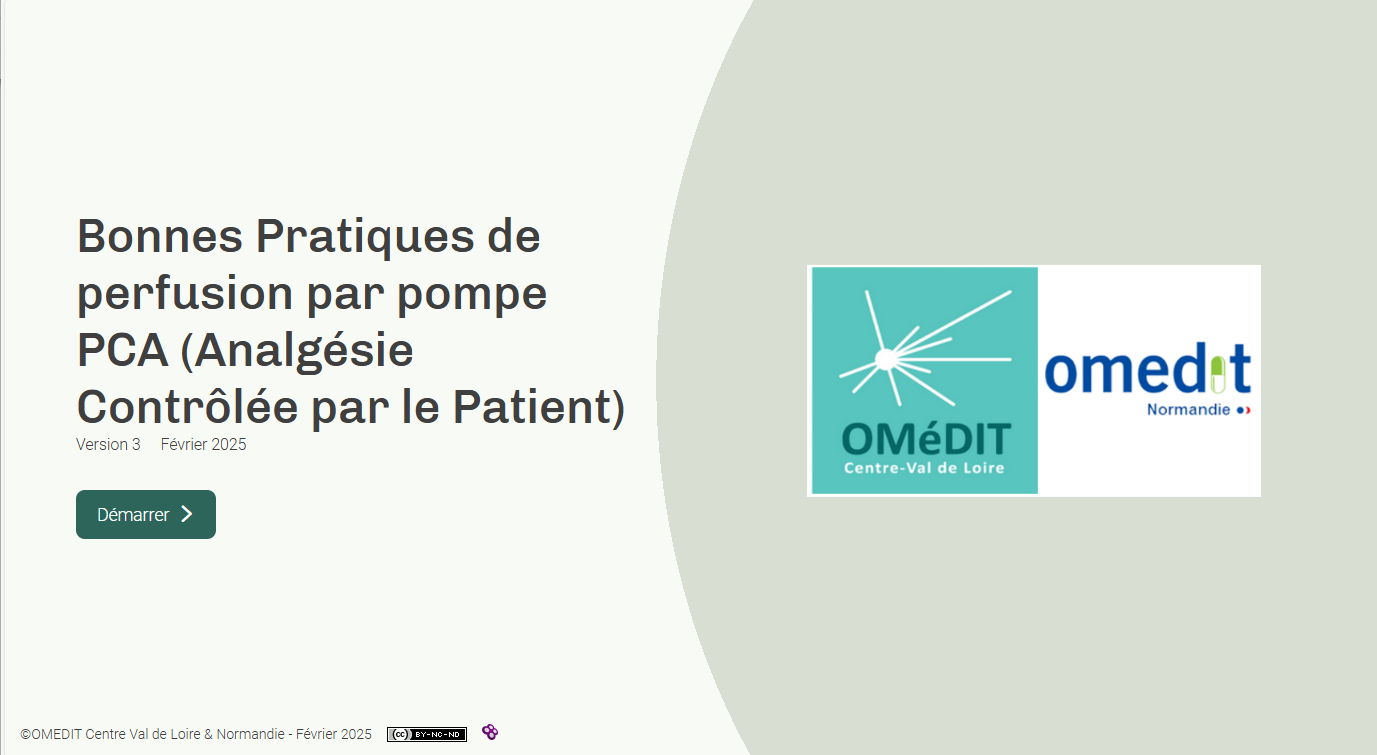 Bonnes Pratiques de perfusion par pompe PCA (Analgésie Contrôlée par le Patient)

Version 3 Février 2025

Démarrer

OMéDIT
Centre-Val de Loire

omedit
Normandie

©OMEDIT Centre Val de Loire & Normandie - Février 2025 cc BY-NC-ND